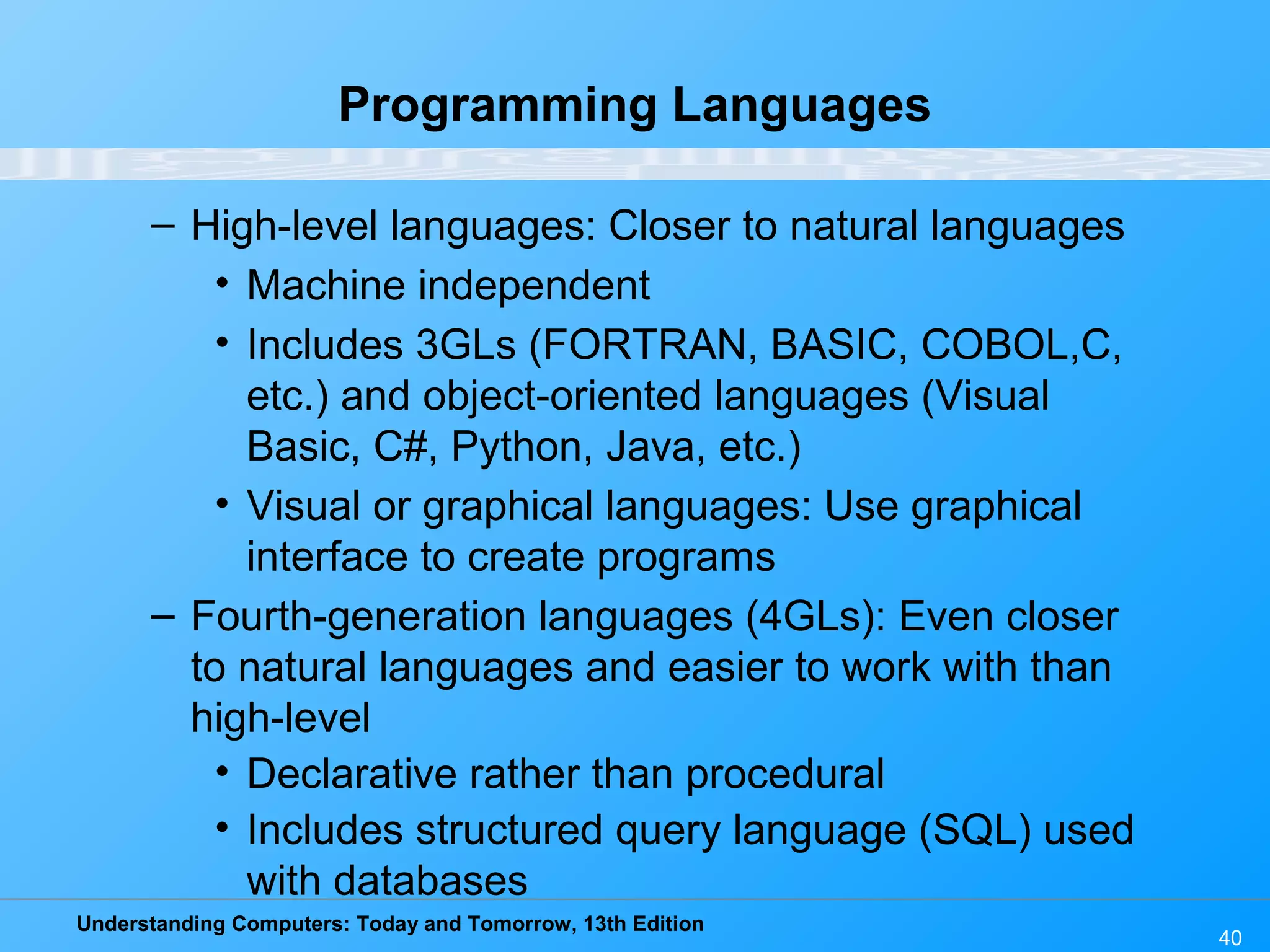 Programming Languages

– High-level languages: Closer to natural languages

• Machine independent

• Includes 3GLs (FORTRAN, BASIC, COBOL,C, etc.) and object-oriented languages (Visual Basic, C#, Python, Java, etc.)

• Visual or graphical languages: Use graphical interface to create programs

– Fourth-generation languages (4GLs): Even closer to natural languages and easier to work with than high-level

• Declarative rather than procedural

• Includes structured query language (SQL) used with databases

Understanding Computers: Today and Tomorrow, 13th Edition

40